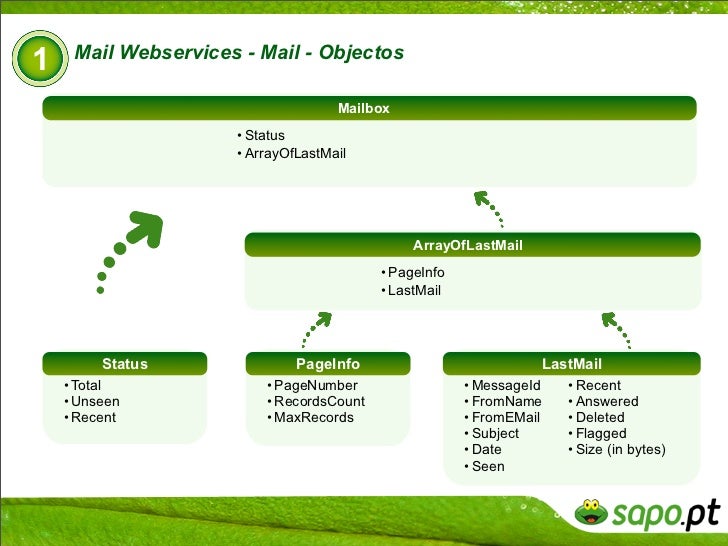 1

Mail Webservices - Mail - Objectos

Mailbox
• Status
• ArrayOfLastMail

ArrayOfLastMail
• PageInfo
• LastMail

Status
• Total
• Unseen
• Recent

PageInfo
• PageNumber
• RecordsCount
• MaxRecords

LastMail
• MessageId
• FromName
• FromEMail
• Subject
• Date
• Seen
• Recent
• Answered
• Deleted
• Flagged
• Size (in bytes)

sapo.pt